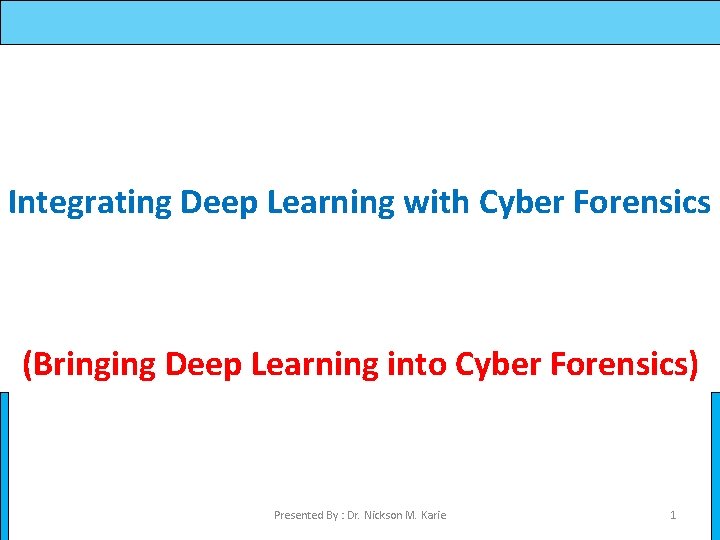 Integrating Deep Learning with Cyber Forensics

(Bringing Deep Learning into Cyber Forensics)

Presented By : Dr. Nickson M. Karie

1